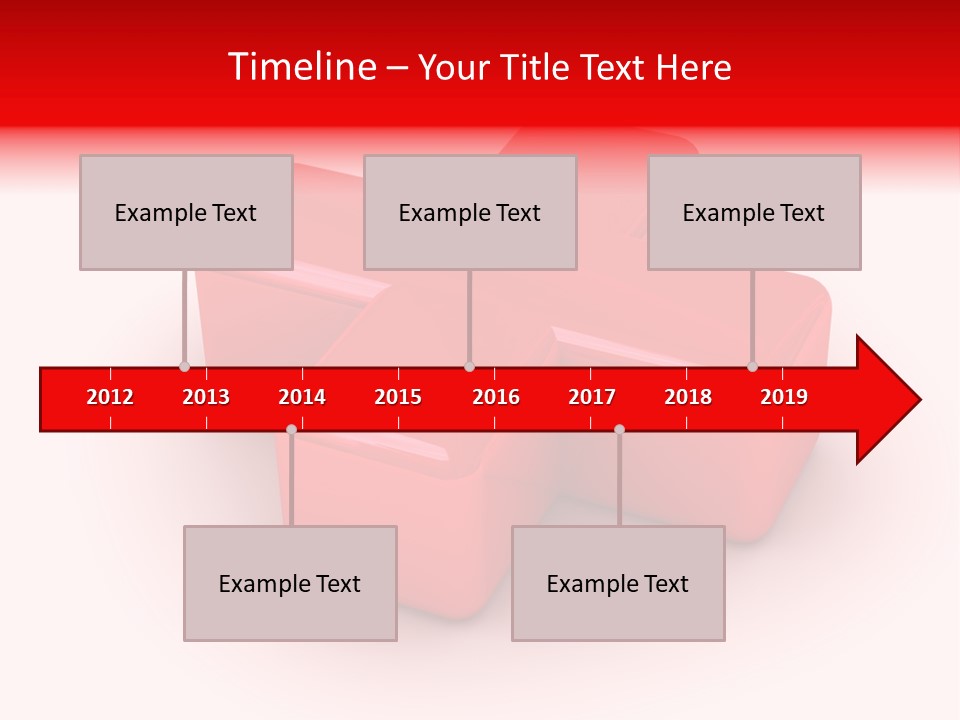 Timeline – Your Title Text Here

Example Text

Example Text

Example Text

2012 2013 2014 2015 2016 2017 2018 2019

Example Text

Example Text